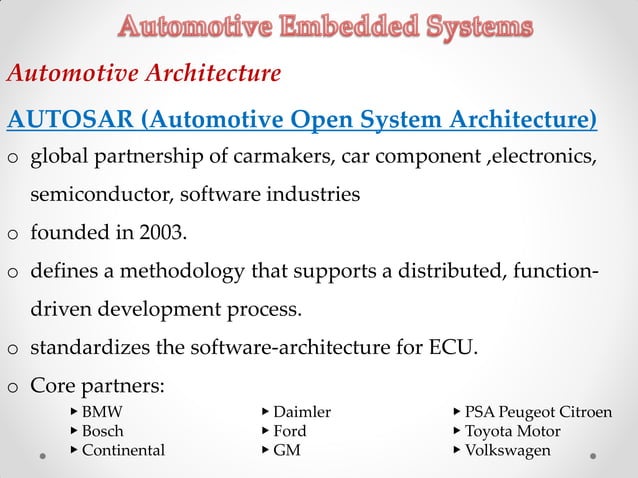 Automotive Embedded Systems

Automotive Architecture

AUTOSAR (Automotive Open System Architecture)

o global partnership of carmakers, car component ,electronics, semiconductor, software industries

o founded in 2003.

o defines a methodology that supports a distributed, function-driven development process.

o standardizes the software-architecture for ECU.

o Core partners:

▸ BMW
▸ Bosch
▸ Continental

▸ Daimler
▸ Ford
▸ GM

▸ PSA Peugeot Citroen
▸ Toyota Motor
▸ Volkswagen